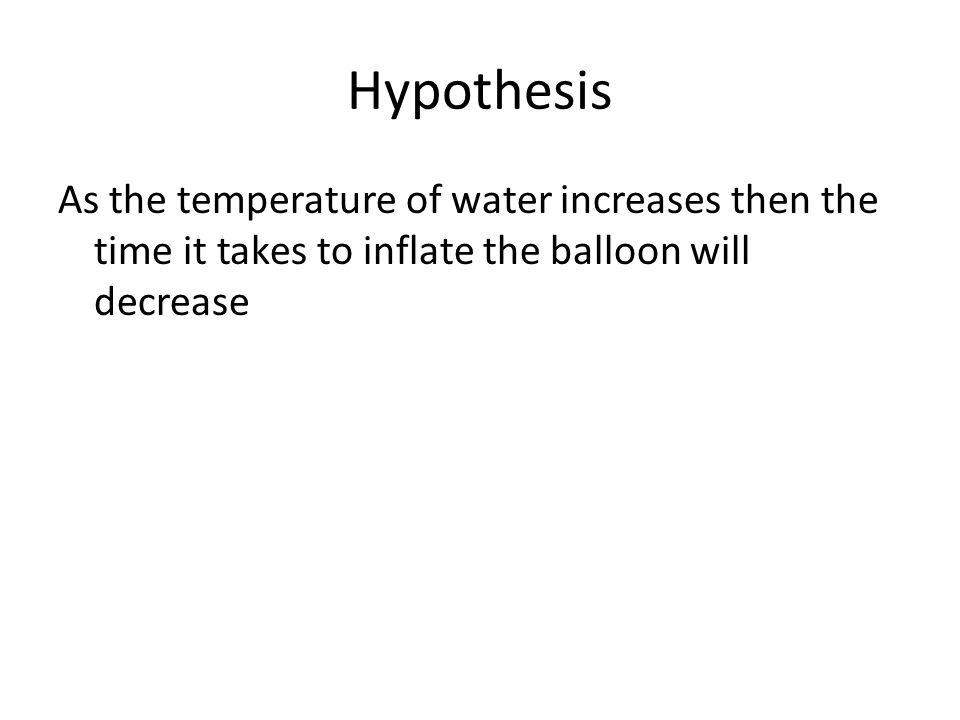 Hypothesis

As the temperature of water increases then the time it takes to inflate the balloon will decrease